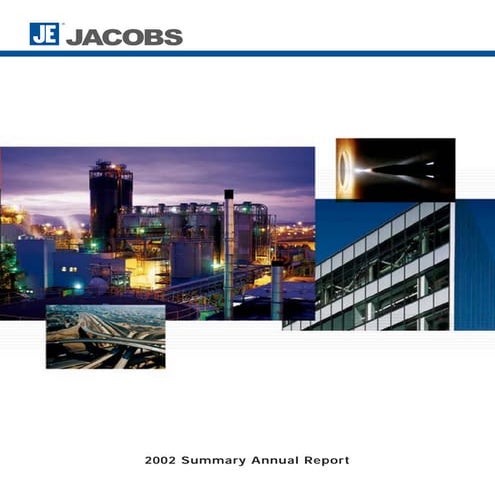 JE JACOBS

2002 Summary Annual Report